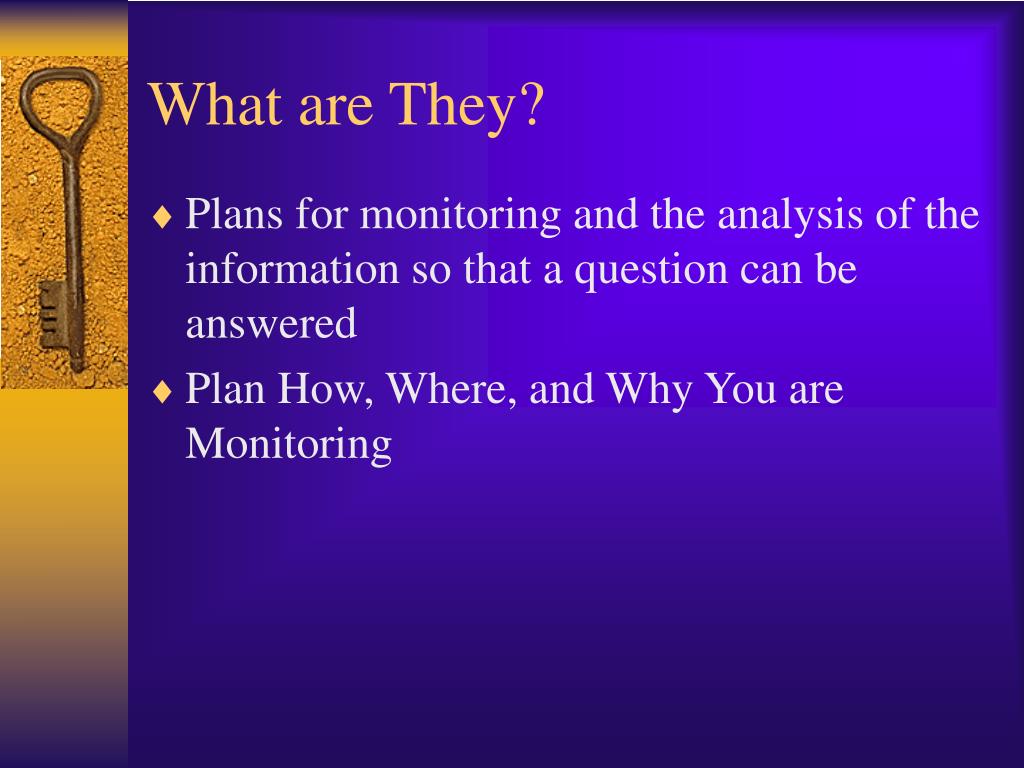 What are They?

♦ Plans for monitoring and the analysis of the information so that a question can be answered

♦ Plan How, Where, and Why You are Monitoring